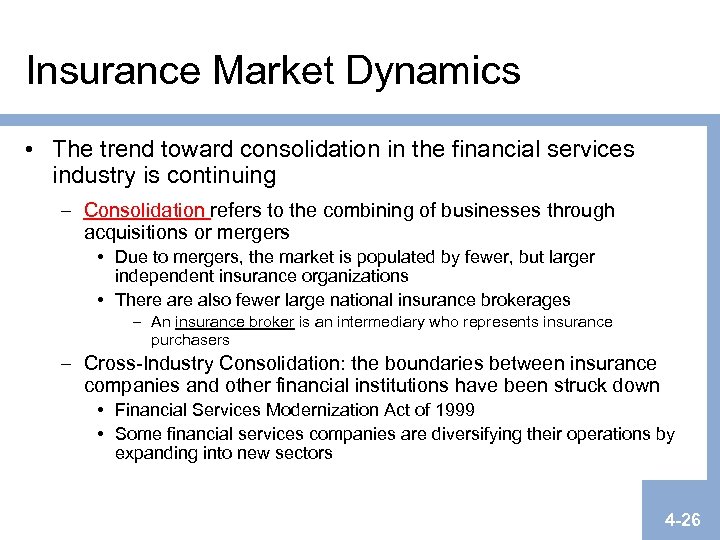 Insurance Market Dynamics

• The trend toward consolidation in the financial services industry is continuing

– Consolidation refers to the combining of businesses through acquisitions or mergers

• Due to mergers, the market is populated by fewer, but larger independent insurance organizations

• There are also fewer large national insurance brokerages

– An insurance broker is an intermediary who represents insurance purchasers

– Cross-Industry Consolidation: the boundaries between insurance companies and other financial institutions have been struck down

• Financial Services Modernization Act of 1999

• Some financial services companies are diversifying their operations by expanding into new sectors

4-26